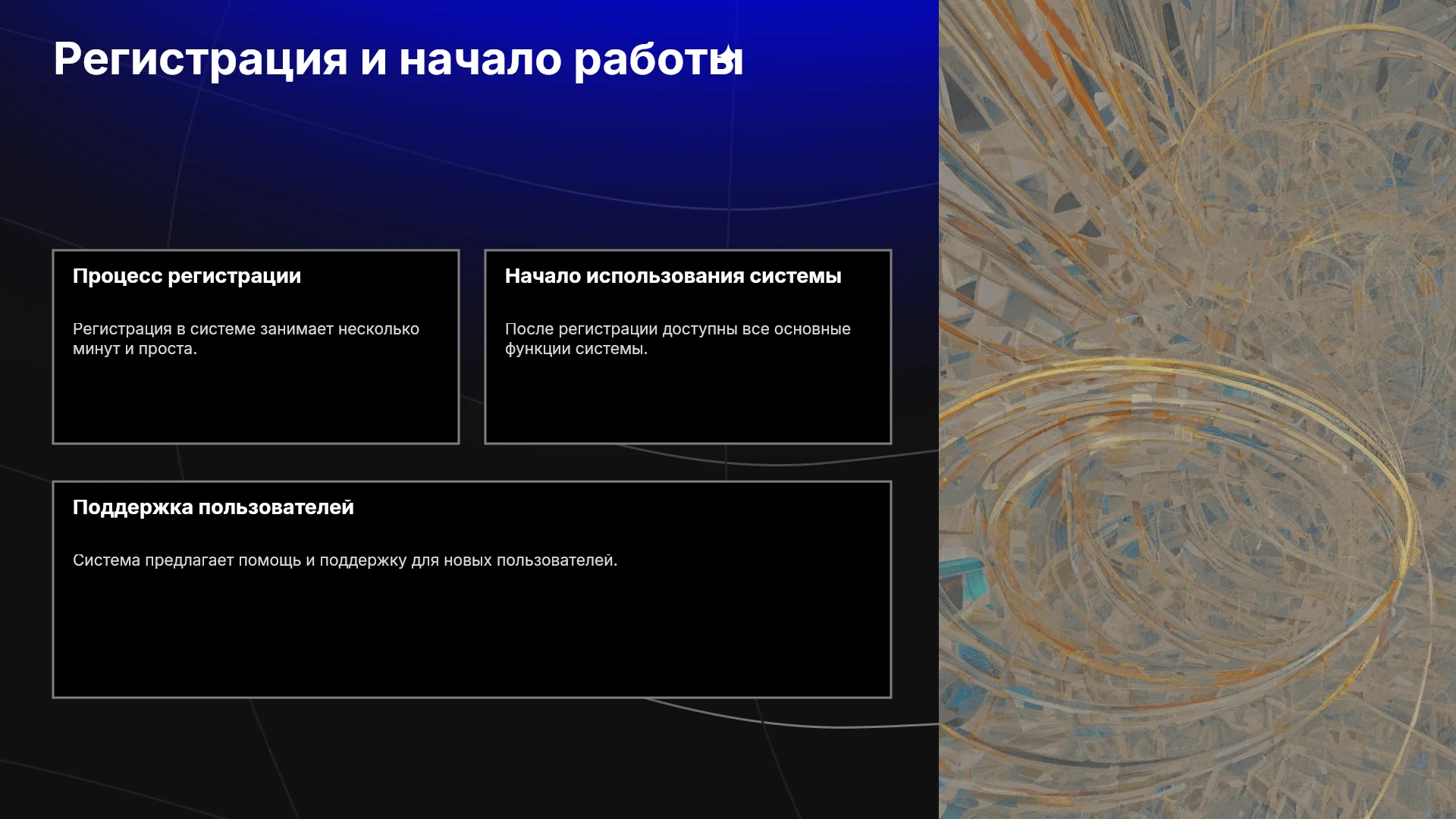 Регистрация и начало работы

Процесс регистрации

Регистрация в системе занимает несколько минут и проста.

Начало использования системы

После регистрации доступны все основные функции системы.

Поддержка пользователей

Система предлагает помощь и поддержку для новых пользователей.